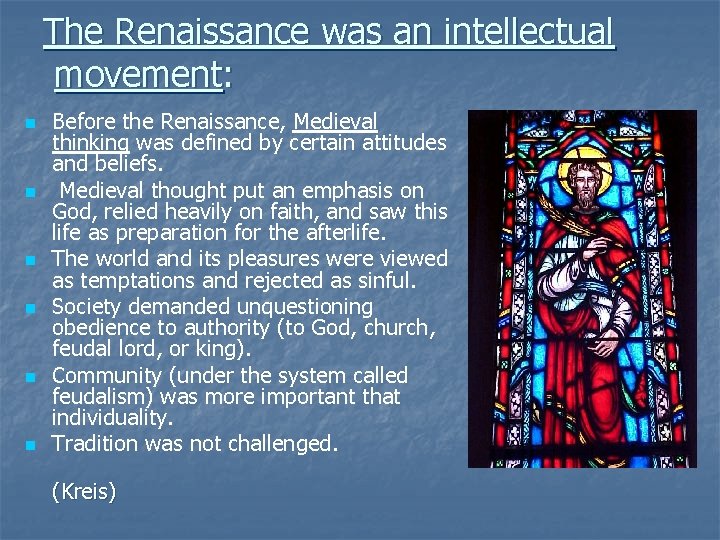 The Renaissance was an intellectual movement:

- Before the Renaissance, Medieval thinking was defined by certain attitudes and beliefs.
- Medieval thought put an emphasis on God, relied heavily on faith, and saw this life as preparation for the afterlife.
- The world and its pleasures were viewed as temptations and rejected as sinful.
- Society demanded unquestioning obedience to authority (to God, church, feudal lord, or king).
- Community (under the system called feudalism) was more important that individuality.
- Tradition was not challenged.

(Kreis)